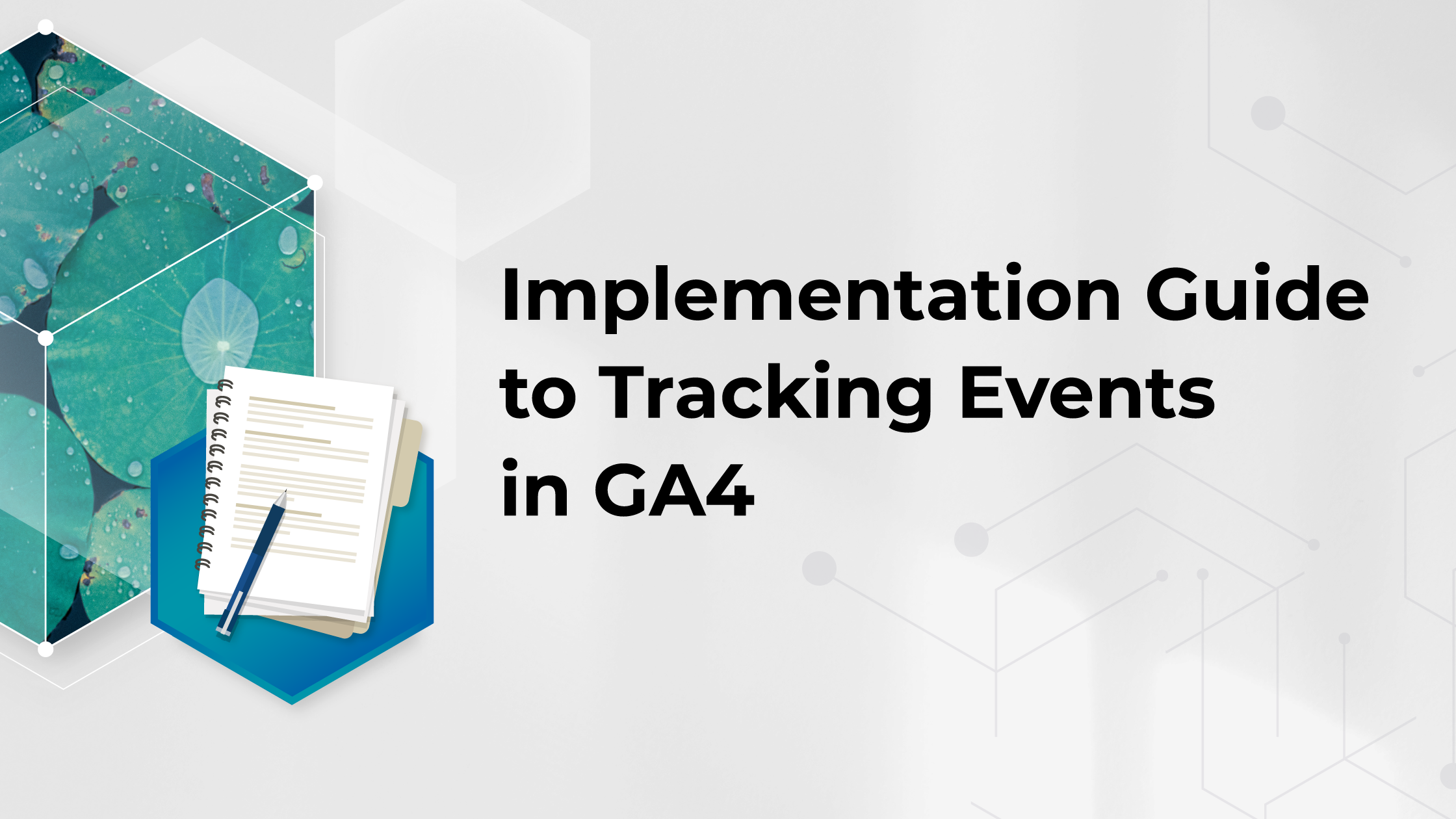 Implementation Guide to Tracking Events in GA4